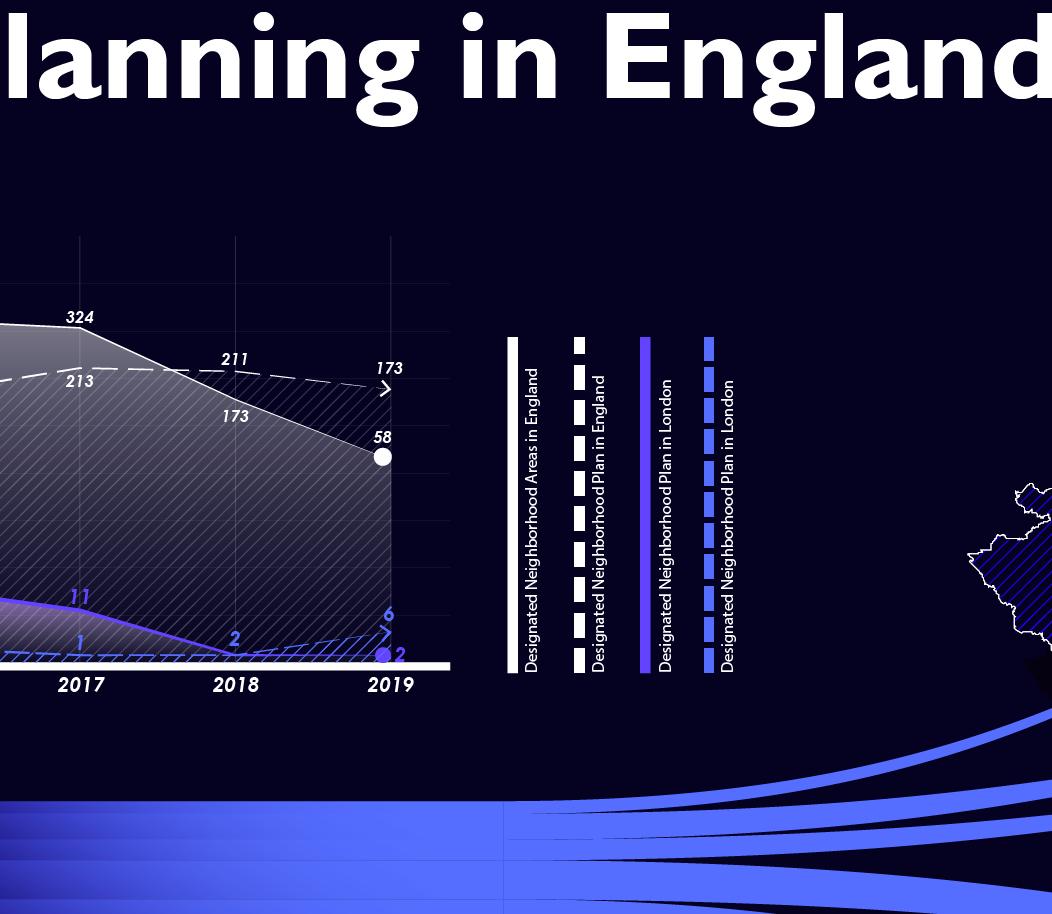 lanning in England

324
211
173
213
173
58
11
6
1
2
2
2017
2018
2019

Designated Neighborhood Areas in England
Designated Neighborhood Plan in England
Designated Neighborhood Plan in London
Designated Neighborhood Plan in London